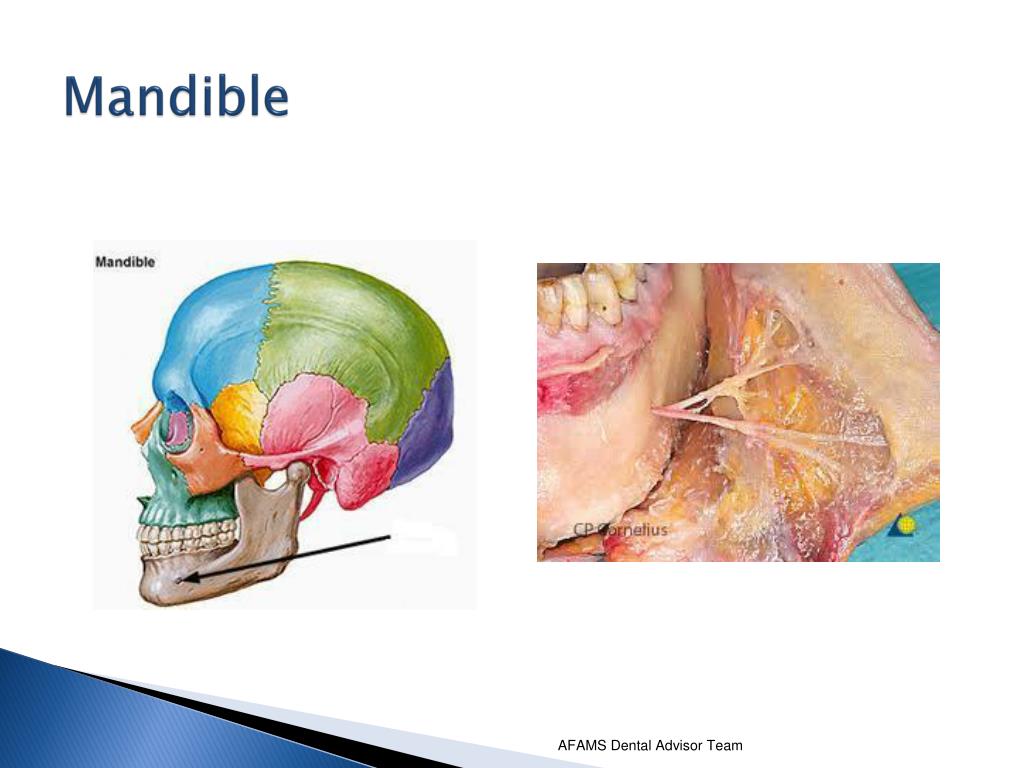 Mandible

Mandible

CP Cornelius

AFAMS Dental Advisor Team